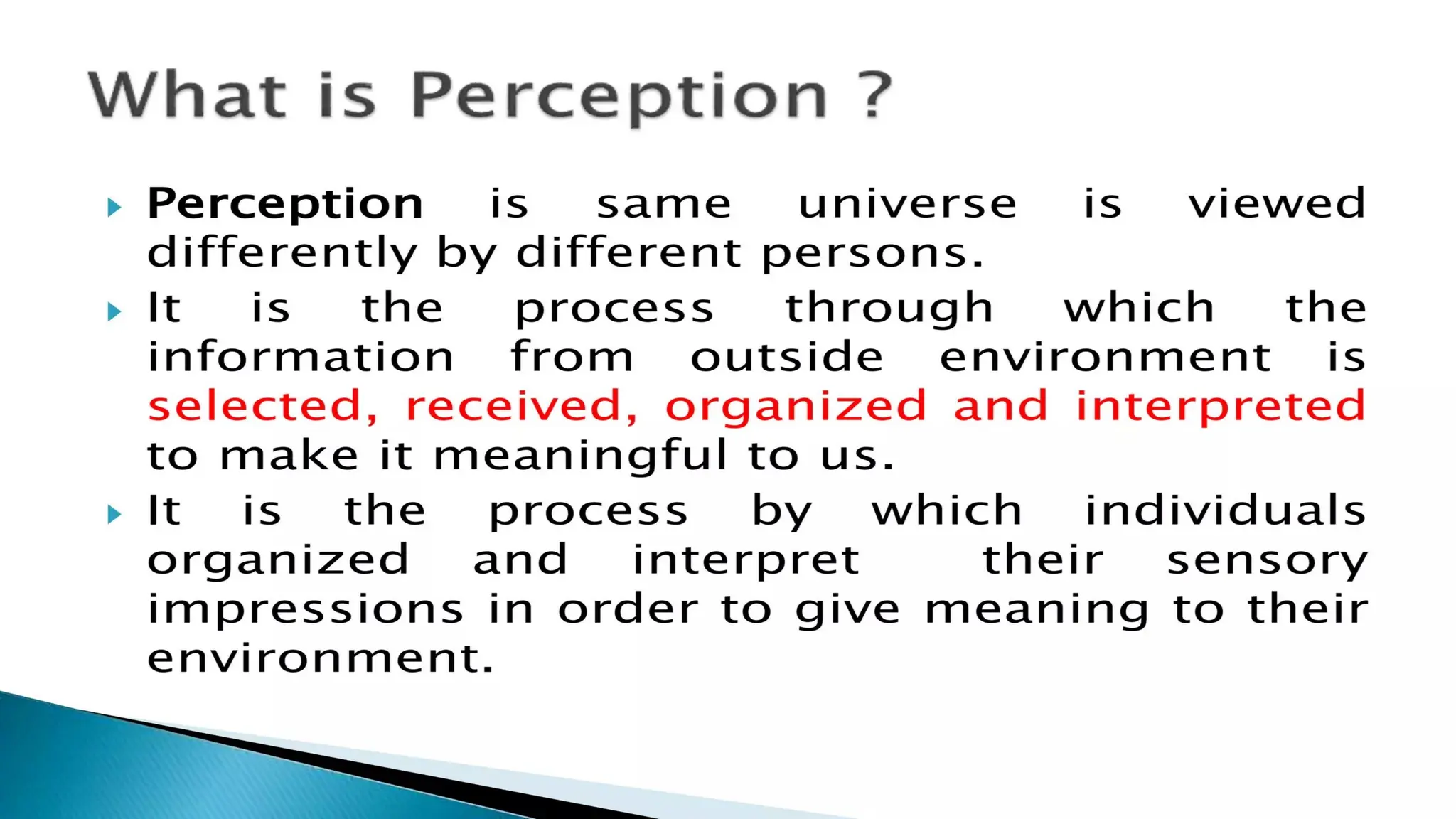 What is Perception ?

Perception is same universe is viewed differently by different persons.

It is the process through which the information from outside environment is selected, received, organized and interpreted to make it meaningful to us.

It is the process by which individuals organized and interpret their sensory impressions in order to give meaning to their environment.